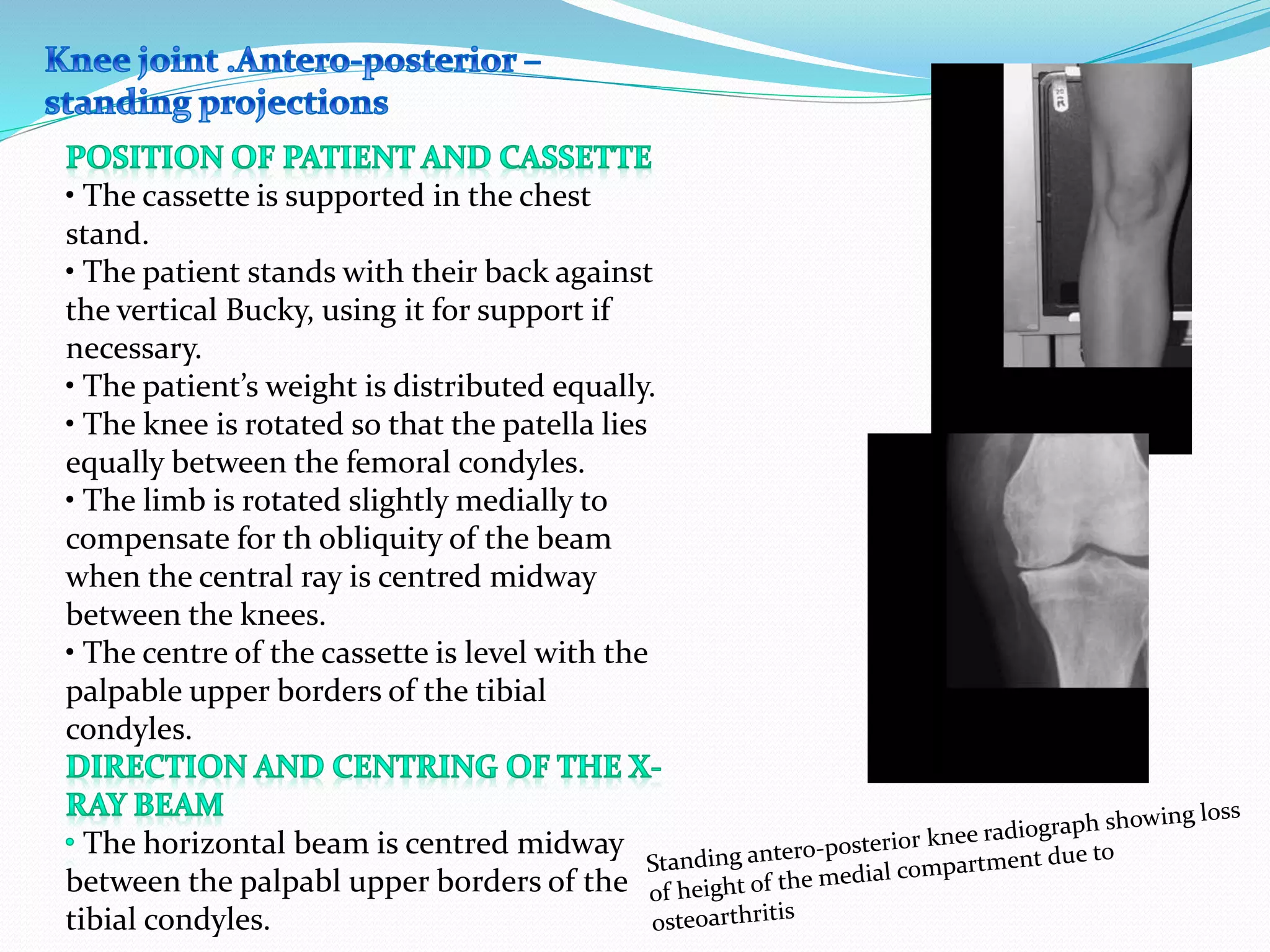 Knee joint .Antero-posterior – standing projections

POSITION OF PATIENT AND CASSETTE

• The cassette is supported in the chest stand.

• The patient stands with their back against the vertical Bucky, using it for support if necessary.

• The patient's weight is distributed equally.

• The knee is rotated so that the patella lies equally between the femoral condyles.

• The limb is rotated slightly medially to compensate for th obliquity of the beam when the central ray is centred midway between the knees.

• The centre of the cassette is level with the palpable upper borders of the tibial condyles.

DIRECTION AND CENTRING OF THE X-RAY BEAM

• The horizontal beam is centred midway between the palpabl upper borders of the tibial condyles.

Standing antero-posterior knee radiograph showing loss of height of the medial compartment due to osteoarthritis